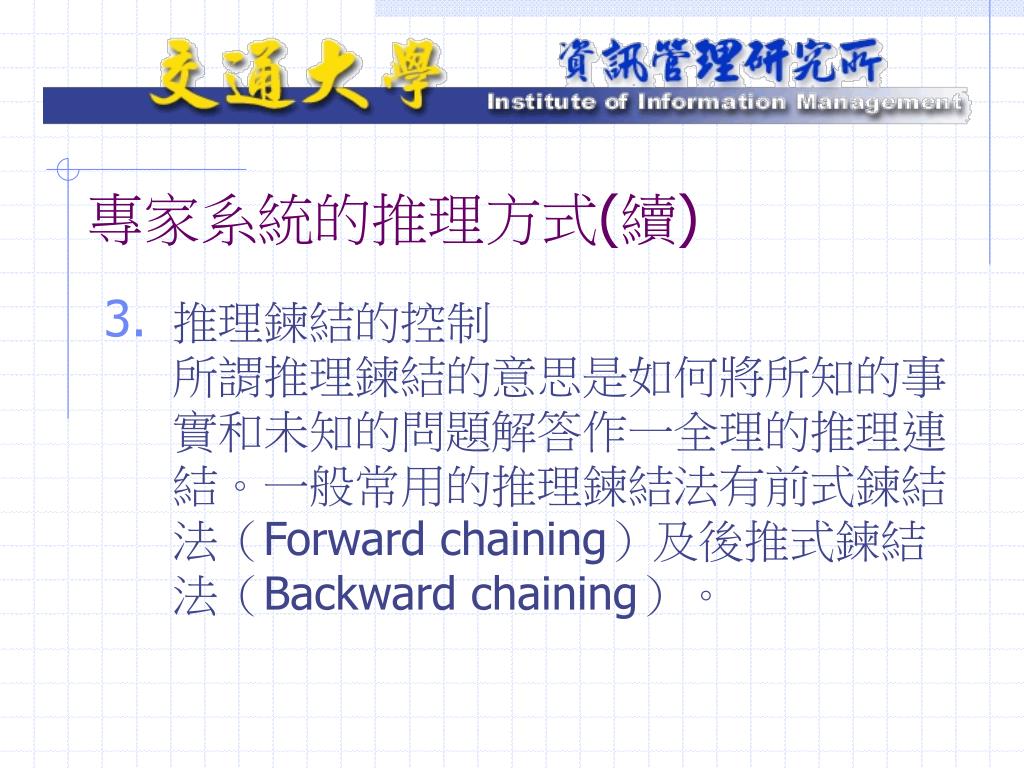 交通大學 資訊管理研究所
Institute of Information Management

專家系統的推理方式(續)

3. 推理鍊結的控制
所謂推理鍊結的意思是如何將所知的事實和未知的問題解答作一全理的推理連結。一般常用的推理鍊結法有前式鍊結法（Forward chaining）及後推式鍊結法（Backward chaining）。